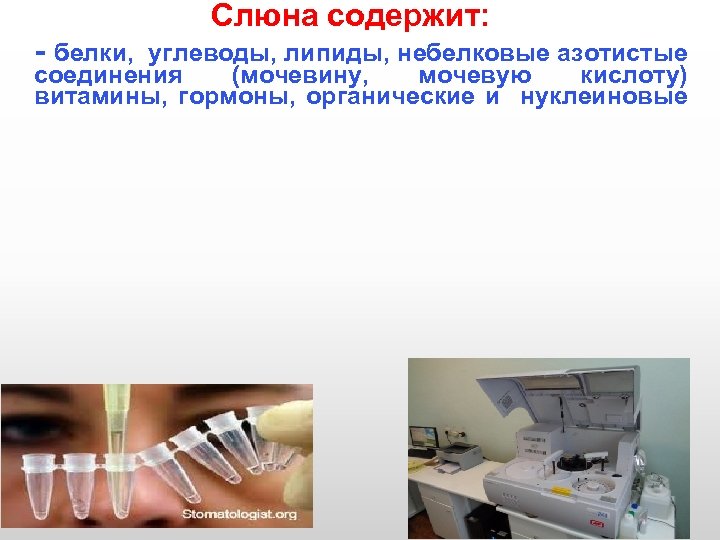 Слюна содержит:

- белки, углеводы, липиды, небелковые азотистые соединения (мочевину, мочевую кислоту) витамины, гормоны, органические и нуклеиновые

Stomatologist.org